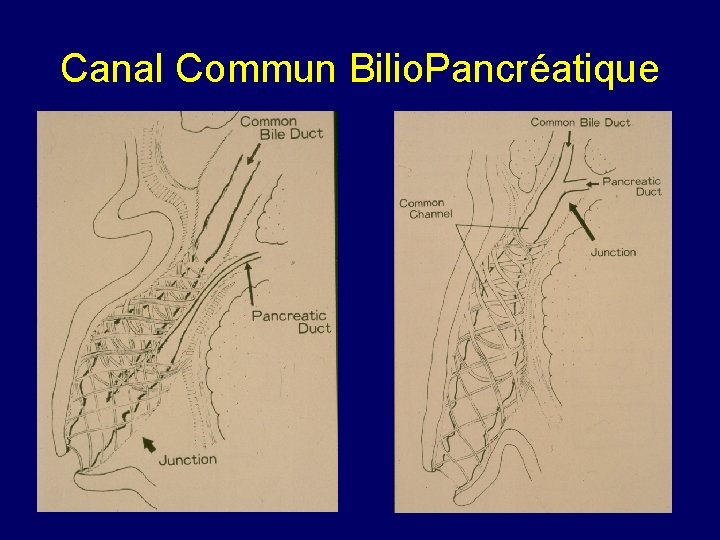 Canal Commun BilioPancréatique

Common Bile Duct

Pancreatic Duct

Junction

Common Bile Duct

Pancreatic Duct

Common Channel

Junction